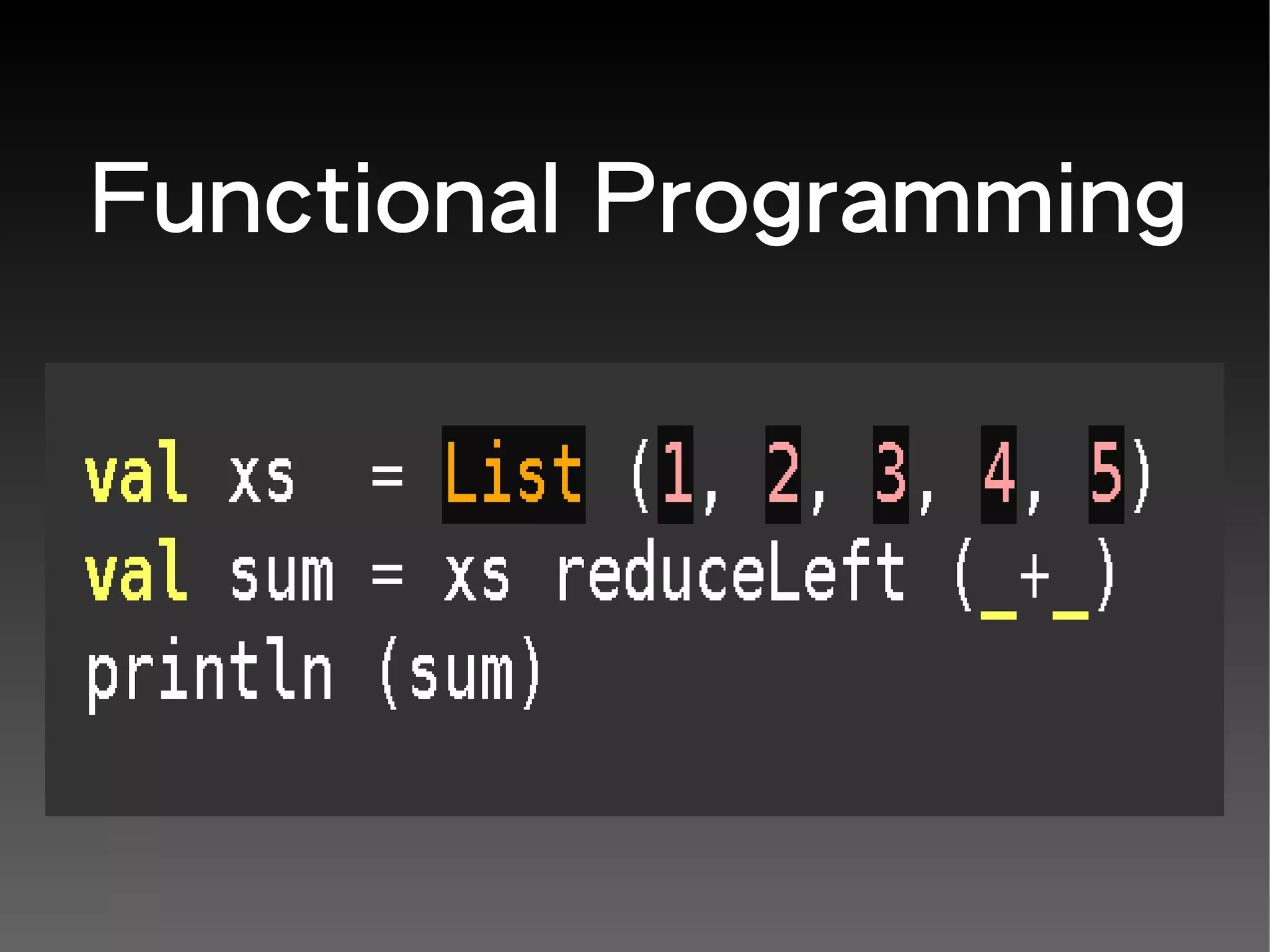 Functional Programming

val xs  = List (1, 2, 3, 4, 5)
val sum = xs reduceLeft (_+_)
println (sum)